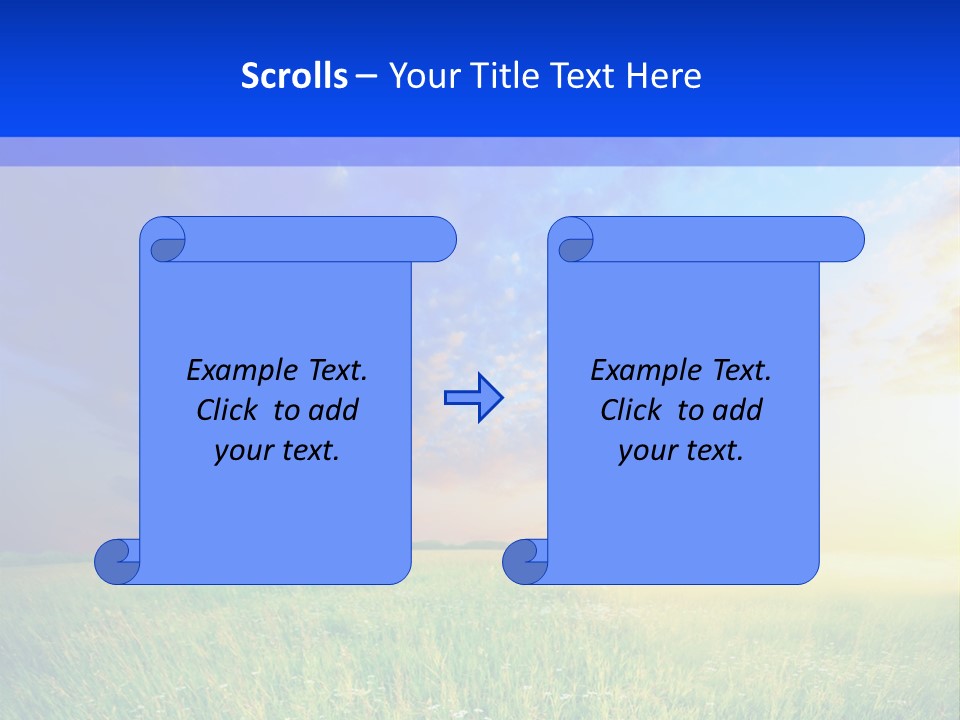 Scrolls – Your Title Text Here

Example Text. Click to add your text.

Example Text. Click to add your text.